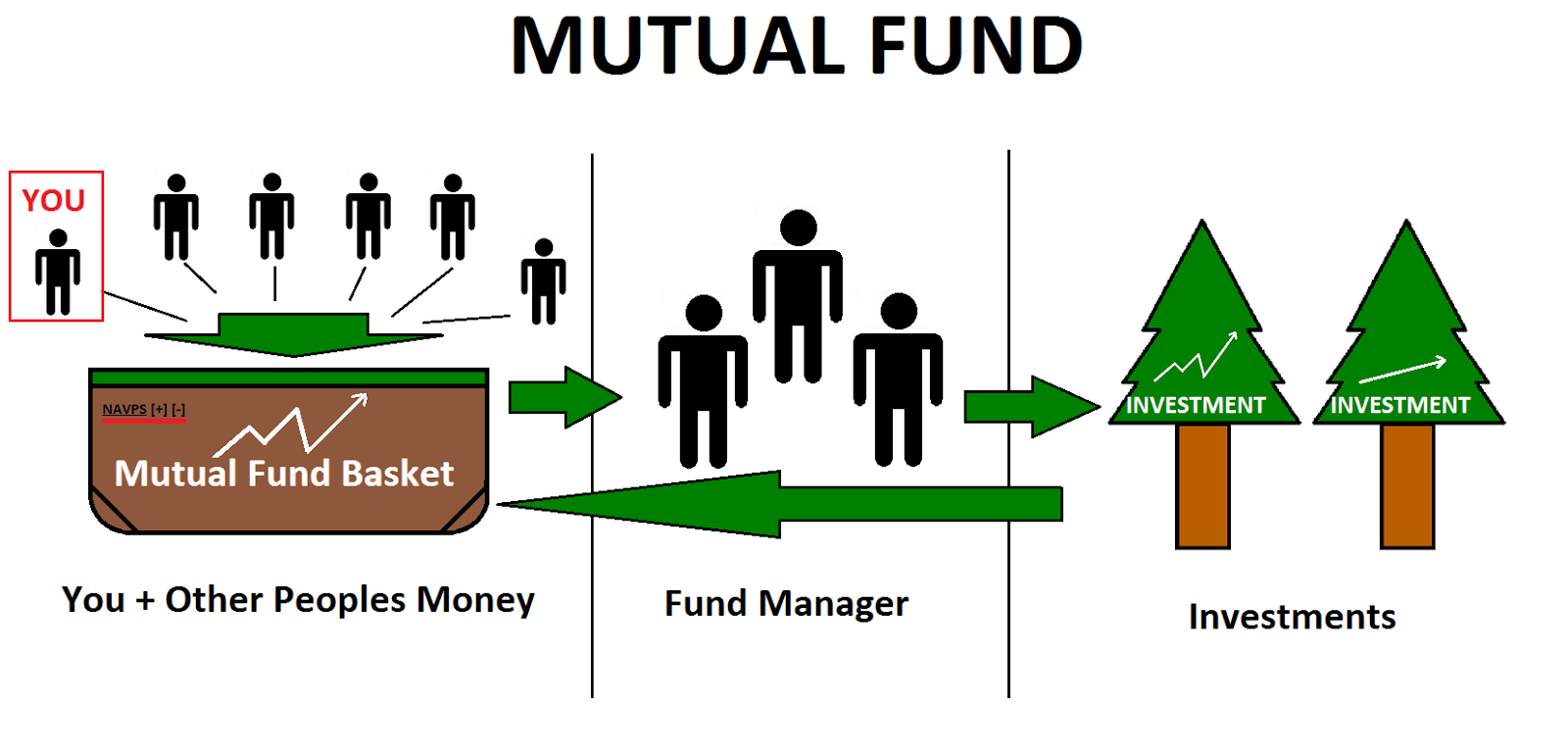 MUTUAL FUND

YOU

NAVPS [+] [-]

Mutual Fund Basket

INVESTMENT

INVESTMENT

You + Other Peoples Money

Fund Manager

Investments